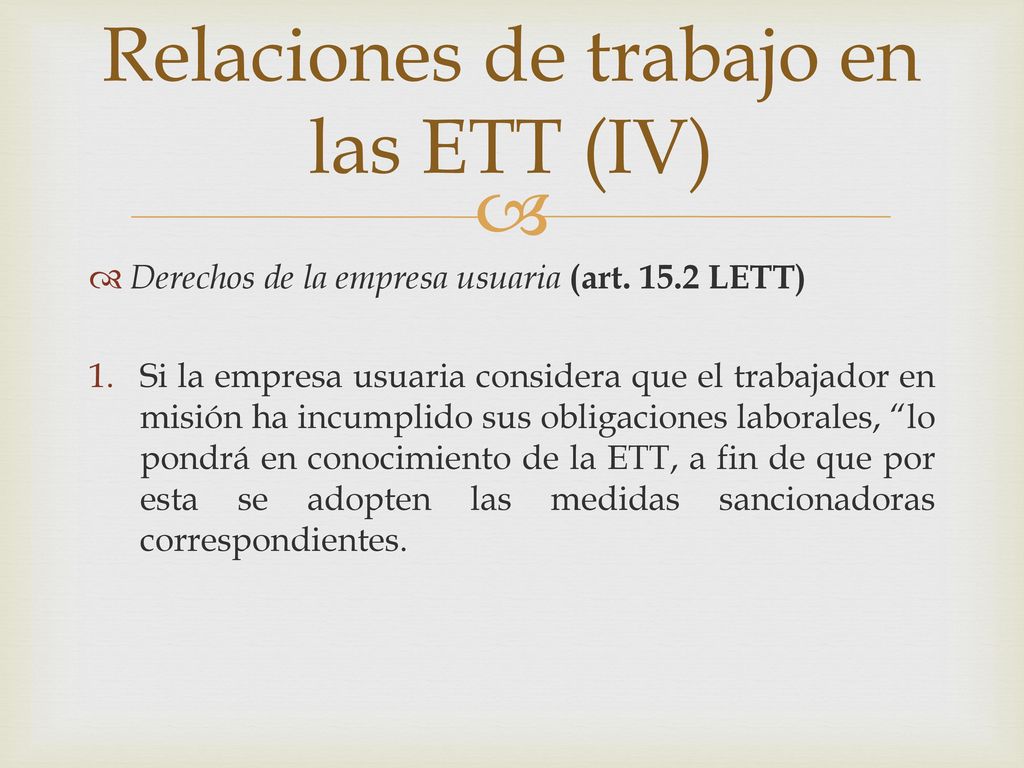 Relaciones de trabajo en las ETT (IV)

Derechos de la empresa usuaria (art. 15.2 LETT)

1. Si la empresa usuaria considera que el trabajador en misión ha incumplido sus obligaciones laborales, “lo pondrá en conocimiento de la ETT, a fin de que por esta se adopten las medidas sancionadoras correspondientes.